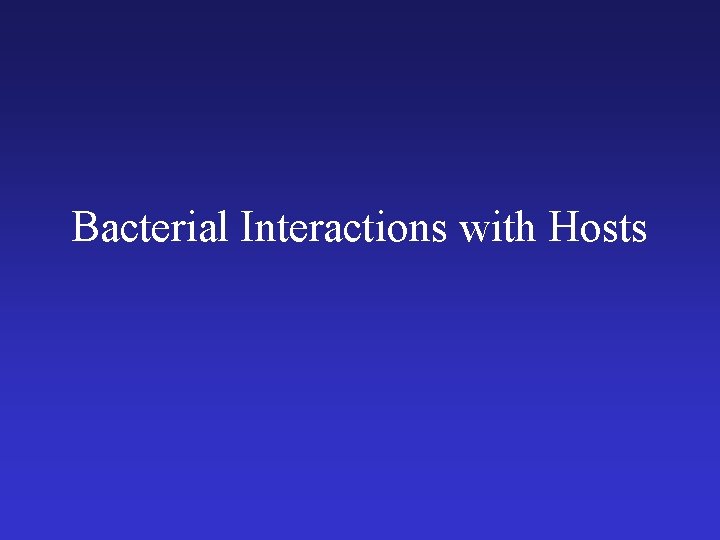 Bacterial Interactions with Hosts